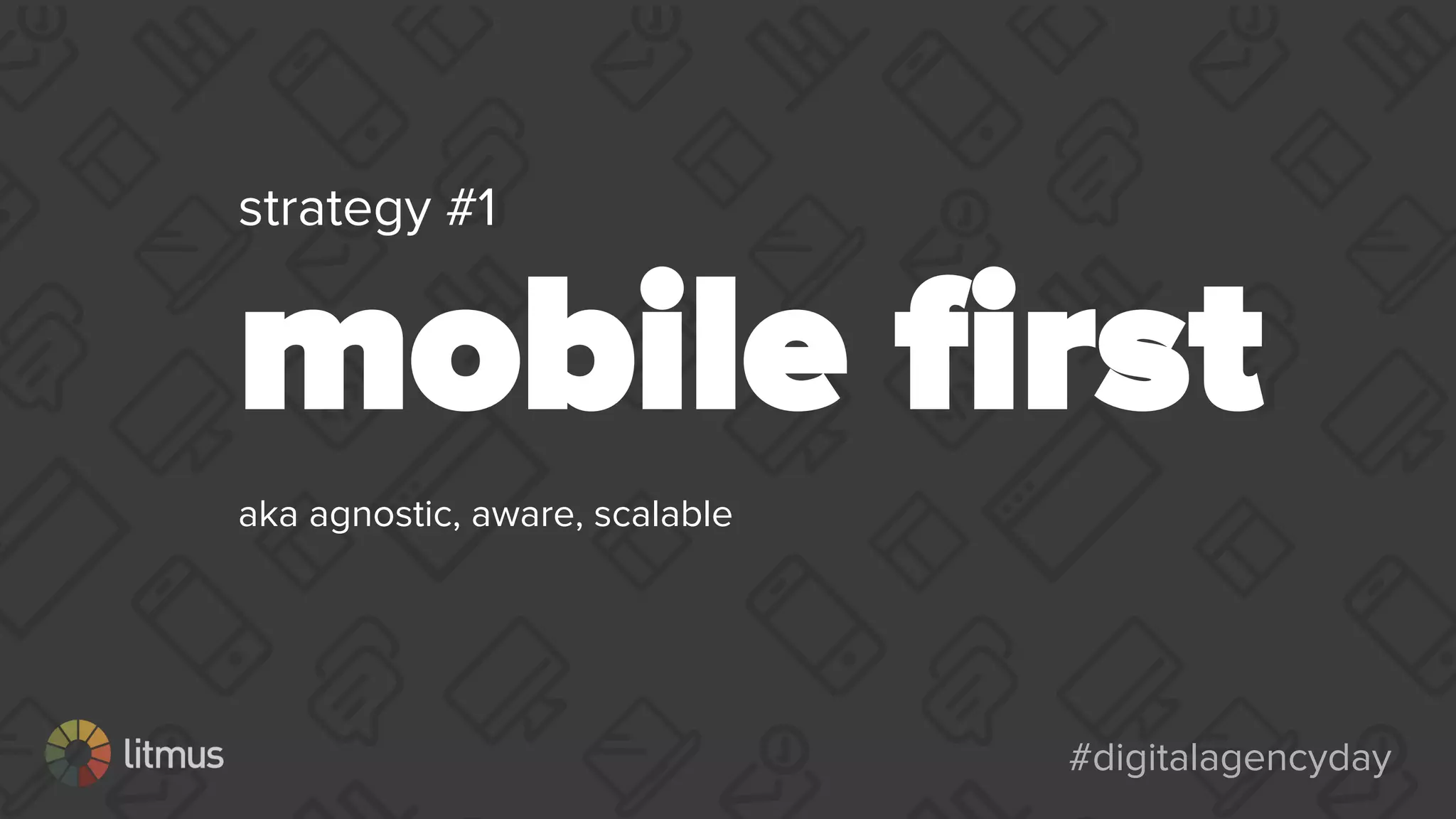 strategy #1

mobile first

aka agnostic, aware, scalable

litmus

#digitalagencyday